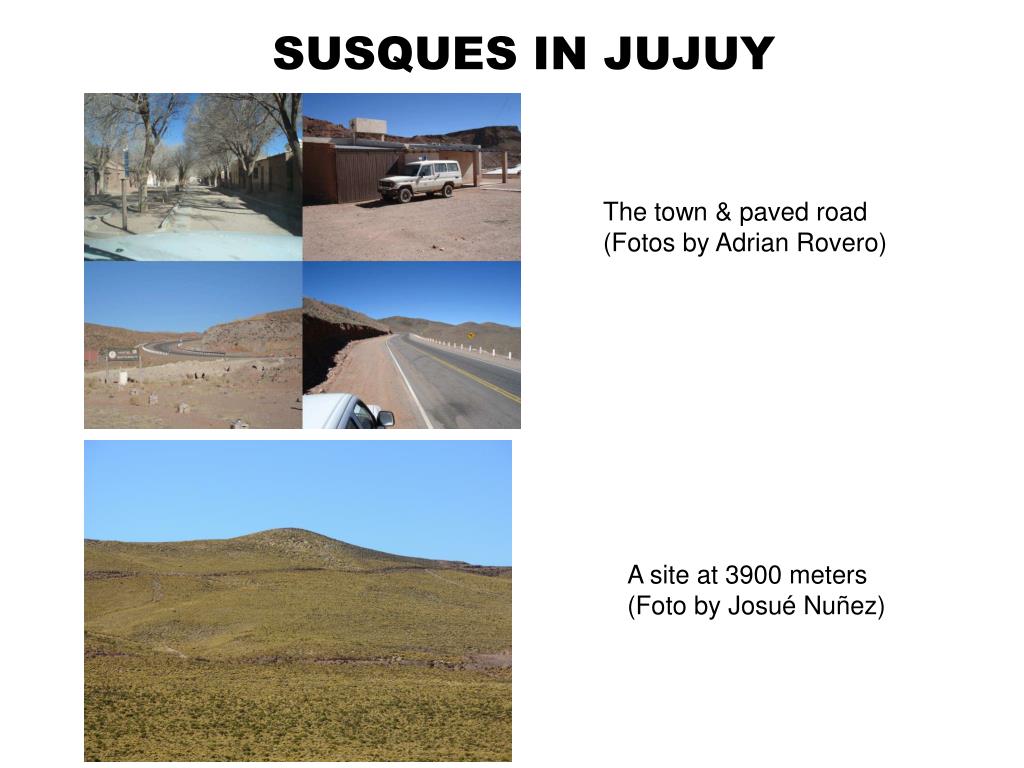 SUSQUES IN JUJUY

The town & paved road
(Fotos by Adrian Rovero)

A site at 3900 meters
(Foto by Josué Nuñez)